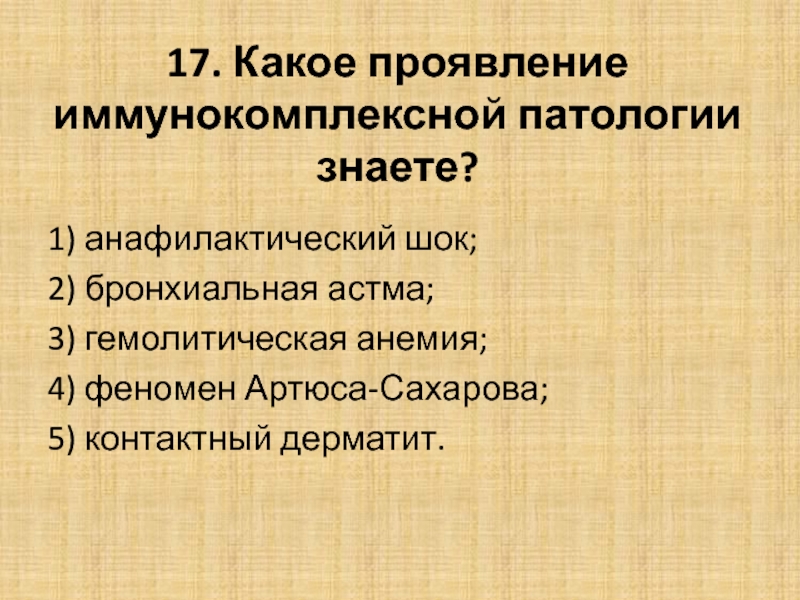 17. Какое проявление иммунокомплексной патологии знаете?

1) анафилактический шок;

2) бронхиальная астма;

3) гемолитическая анемия;

4) феномен Артюса-Сахарова;

5) контактный дерматит.